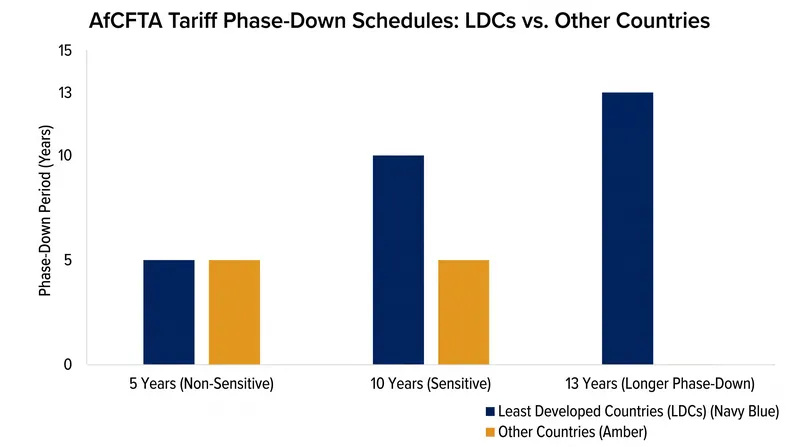 AfCFTA Tariff Phase-Down Schedules: LDCs vs. Other Countries

Phase-Down Period (Years)

15
13
10
5
0

5 Years (Non-Sensitive)
10 Years (Sensitive)
13 Years (Longer Phase-Down)

Least Developed Countries (LDCs) (Navy Blue)
Other Countries (Amber)